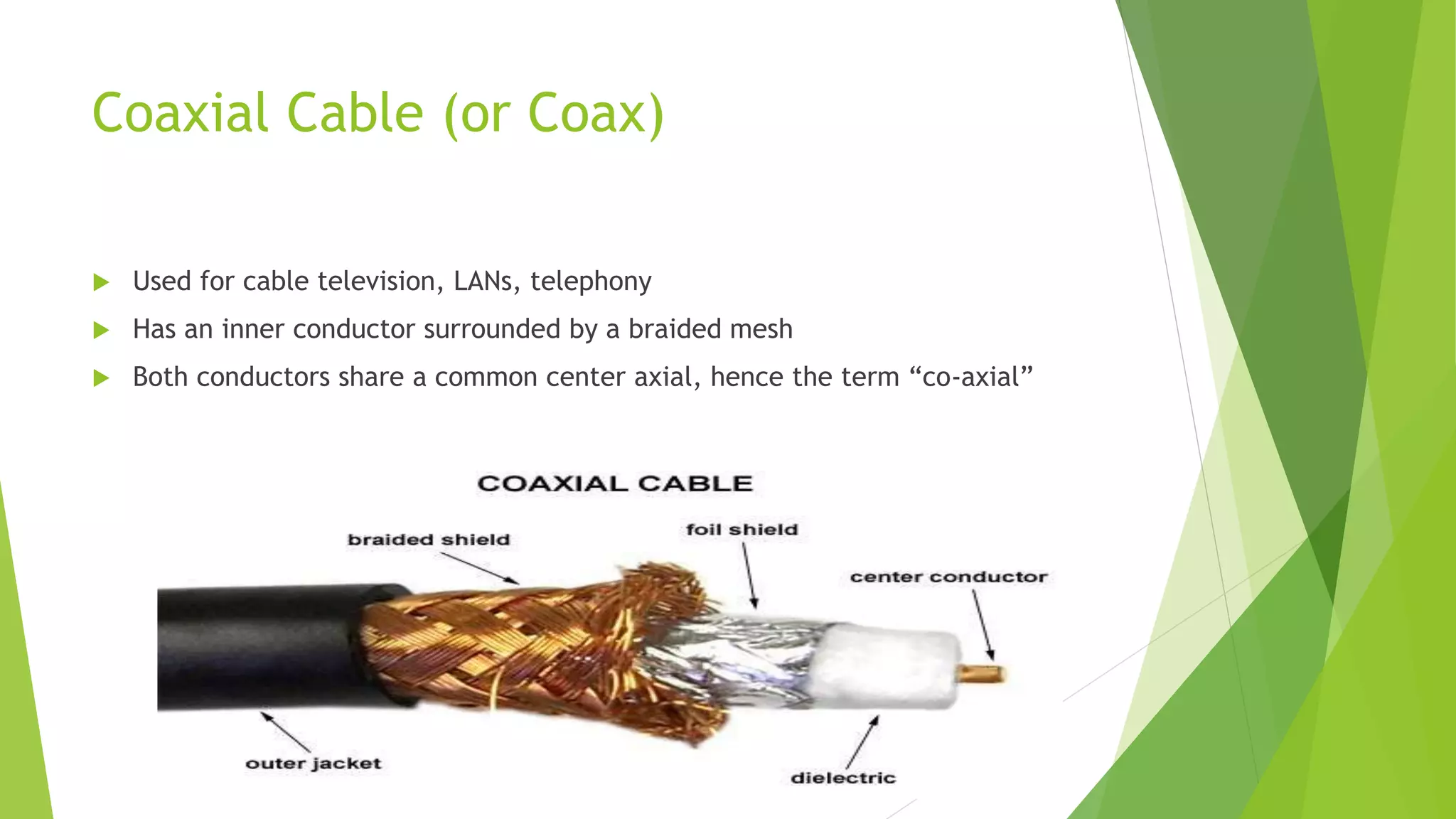 Coaxial Cable (or Coax)

Used for cable television, LANs, telephony

Has an inner conductor surrounded by a braided mesh

Both conductors share a common center axial, hence the term “co-axial”

COAXIAL CABLE

braided shield

foil shield

center conductor

outer jacket

dielectric